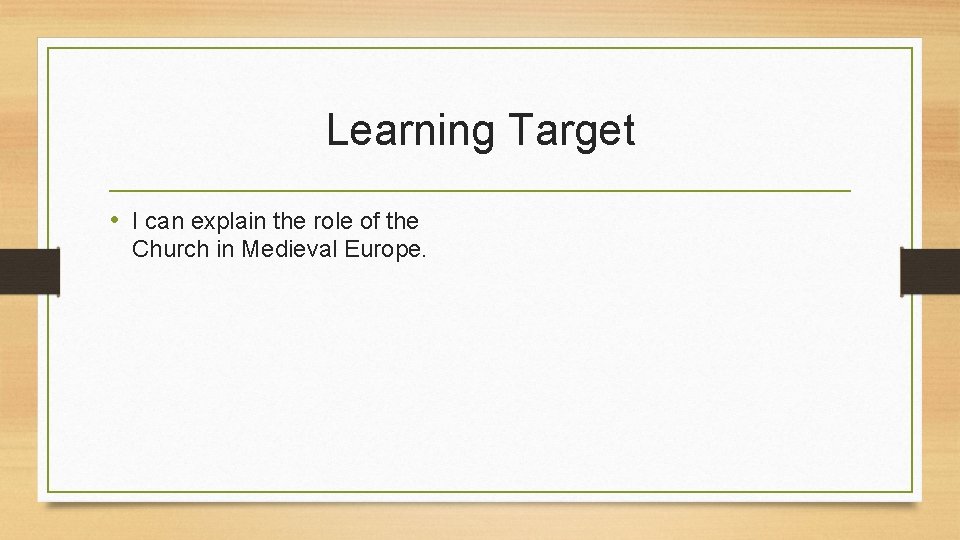 Learning Target

• I can explain the role of the Church in Medieval Europe.